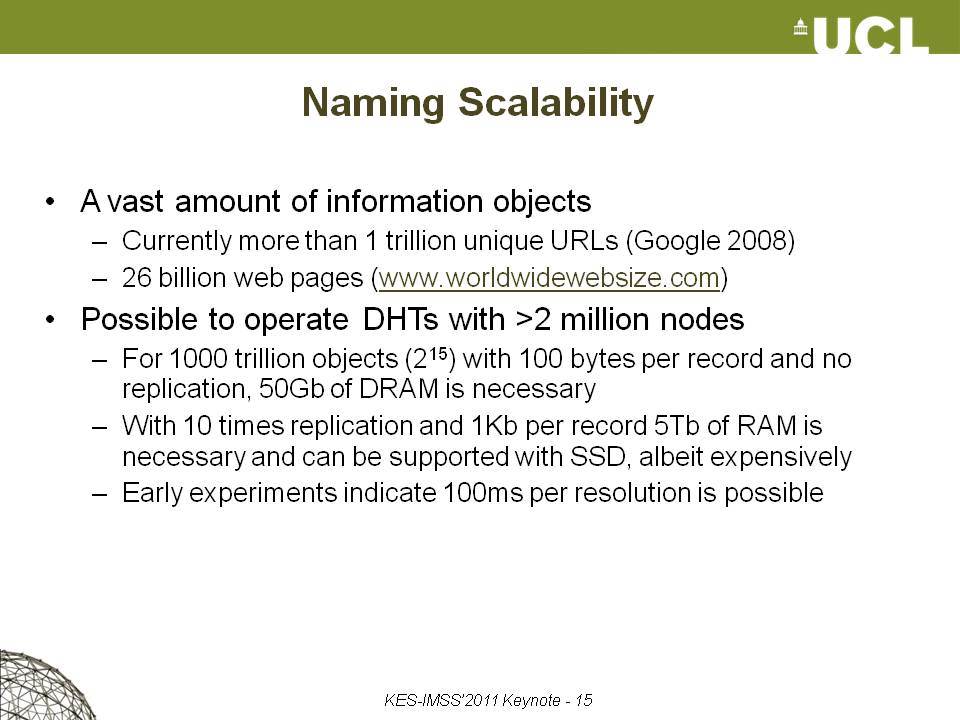 UCL

Naming Scalability

• A vast amount of information objects
– Currently more than 1 trillion unique URLs (Google 2008)
– 26 billion web pages (www.worldwidewebsize.com)

• Possible to operate DHTs with >2 million nodes
– For 1000 trillion objects ($2^{15}$) with 100 bytes per record and no replication, 50Gb of DRAM is necessary
– With 10 times replication and 1Kb per record 5Tb of RAM is necessary and can be supported with SSD, albeit expensively
– Early experiments indicate 100ms per resolution is possible

KES-IMSS'2011 Keynote - 15